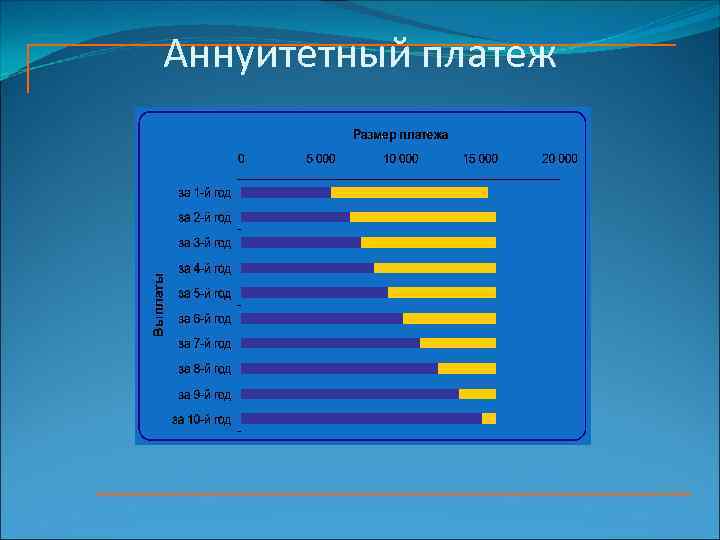 Аннуитетный платеж

Размер платежа

0 5 000 10 000 15 000 20 000

Выплаты

за 1-й год
за 2-й год
за 3-й год
за 4-й год
за 5-й год
за 6-й год
за 7-й год
за 8-й год
за 9-й год
за 10-й год